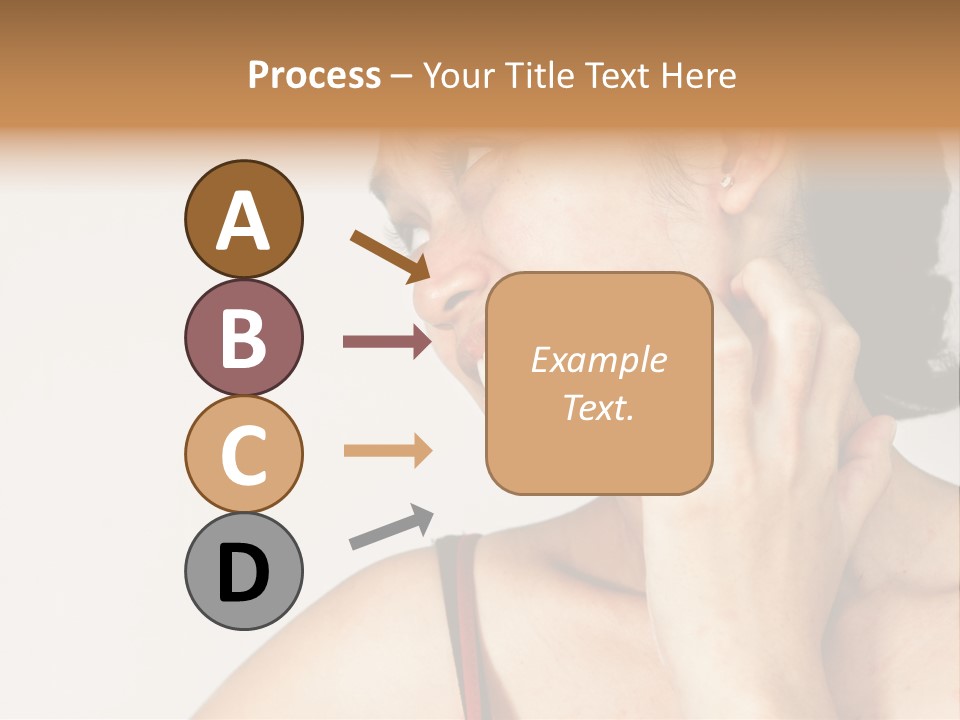 Process – Your Title Text Here

A

B

C

D

Example Text.